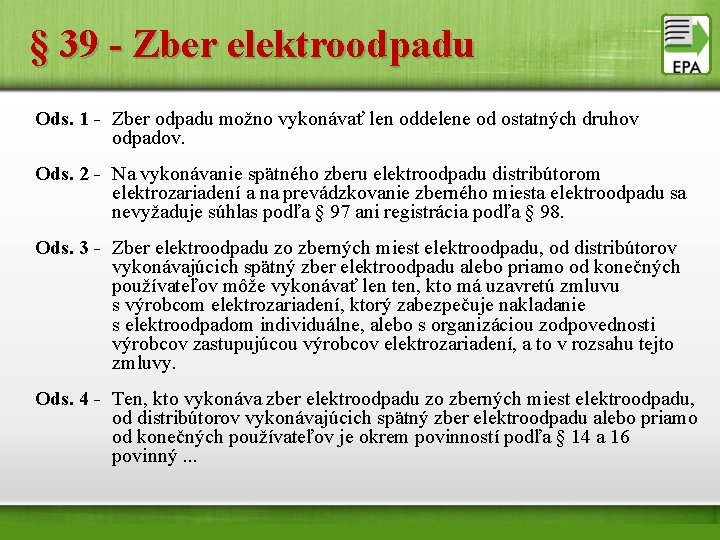 § 39 - Zber elektroodpadu

EPA

Ods. 1 - Zber odpadu možno vykonávať len oddelene od ostatných druhov odpadov.

Ods. 2 - Na vykonávanie spätného zberu elektroodpadu distribútorom elektrozariadení a na prevádzkovanie zberného miesta elektroodpadu sa nevyžaduje súhlas podľa § 97 ani registrácia podľa § 98.

Ods. 3 - Zber elektroodpadu zo zberných miest elektroodpadu, od distribútorov vykonávajúcich spätný zber elektroodpadu alebo priamo od konečných používateľov môže vykonávať len ten, kto má uzavretú zmluvu s výrobcom elektrozariadení, ktorý zabezpečuje nakladanie s elektroodpadom individuálne, alebo s organizáciou zodpovednosti výrobcov zastupujúcou výrobcov elektrozariadení, a to v rozsahu tejto zmluvy.

Ods. 4 - Ten, kto vykonáva zber elektroodpadu zo zberných miest elektroodpadu, od distribútorov vykonávajúcich spätný zber elektroodpadu alebo priamo od konečných používateľov je okrem povinností podľa § 14 a 16 povinný ...